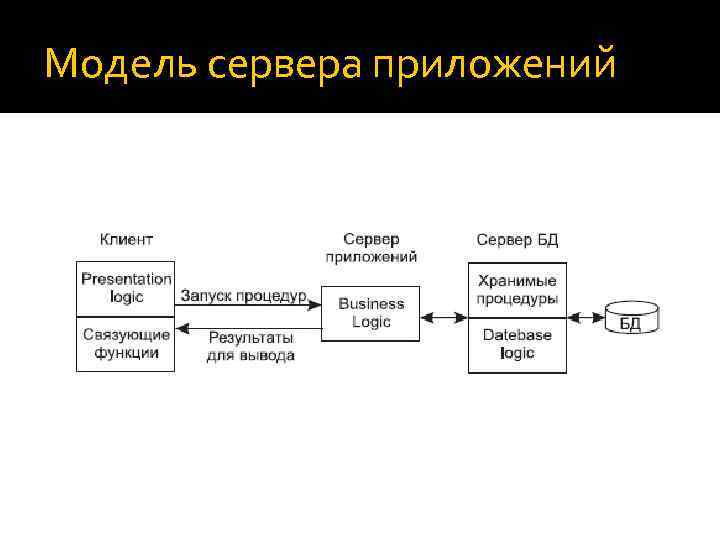 Модель сервера приложений

Клиент

Presentation logic

Связующие функции

Запуск процедур

Результаты для вывода

Сервер приложений

Business Logic

Сервер БД

Хранимые процедуры

Datebase logic

БД